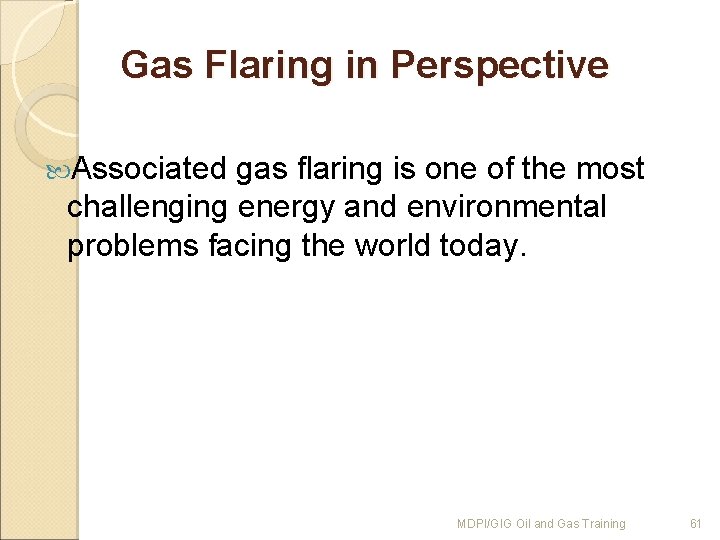 Gas Flaring in Perspective

Associated gas flaring is one of the most challenging energy and environmental problems facing the world today.

MDPI/GIG Oil and Gas Training

61